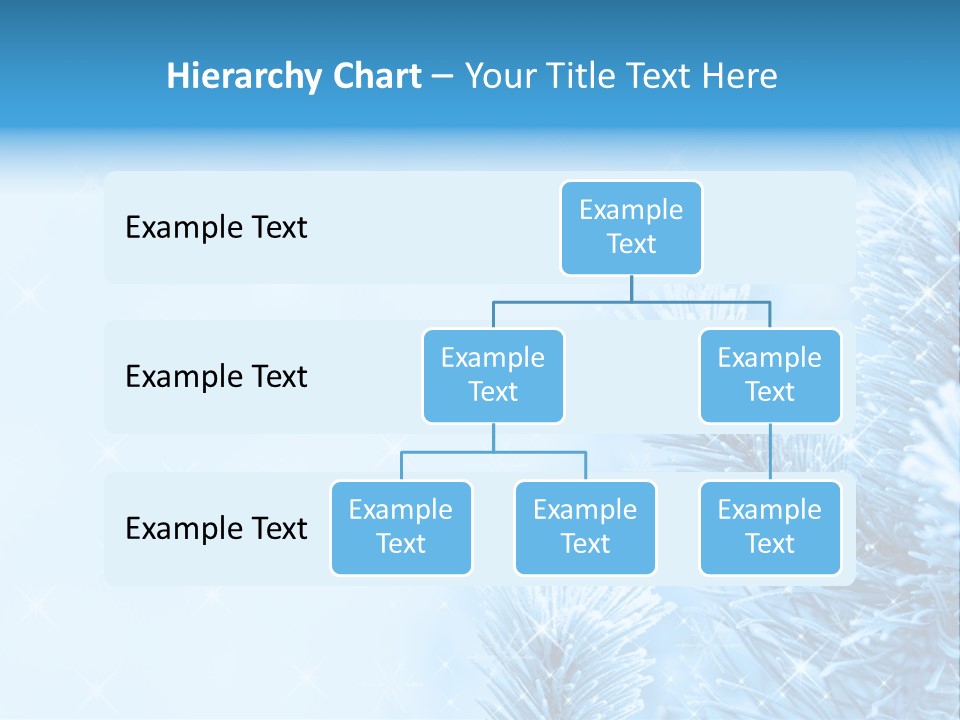 Hierarchy Chart – Your Title Text Here

Example Text

Example Text

Example Text

Example Text

Example Text

Example Text

Example Text

Example Text

Example Text